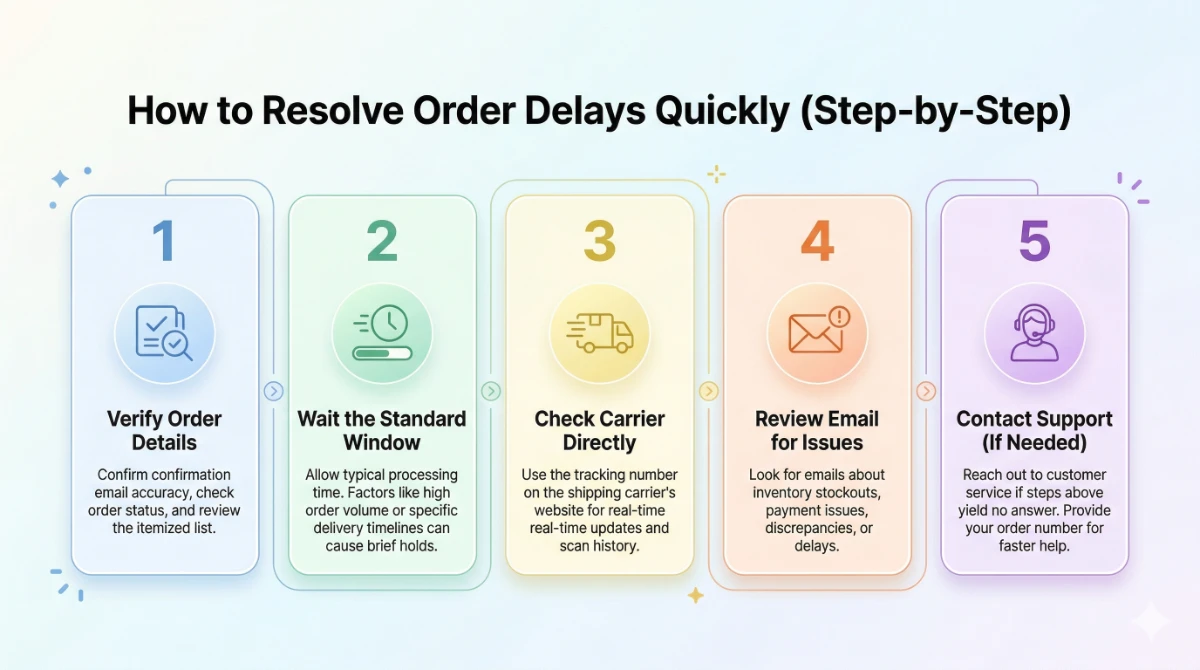 How to Resolve Order Delays Quickly (Step-by-Step)

1

Verify Order Details

Confirm confirmation email accuracy, check order status, and review the itemized list.

2

Wait the Standard Window

Allow typical processing time. Factors like high order volume or specific delivery timelines can cause brief holds.

3

Check Carrier Directly

Use the tracking number on the shipping carrier's website for real-time real-time updates and scan history.

4

Review Email for Issues

Look for emails about inventory stockouts, payment issues, discrepancies, or delays.

5

Contact Support (If Needed)

Reach out to customer service if steps above yield no answer. Provide your order number for faster help.